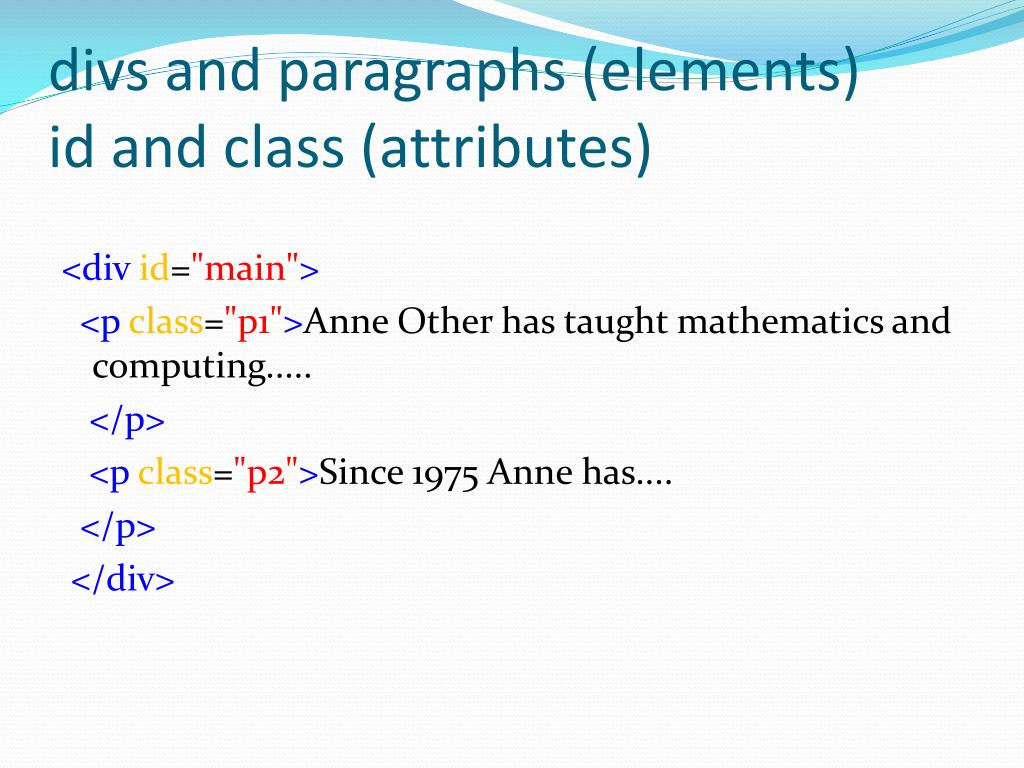 divs and paragraphs (elements)
id and class (attributes)

<div id="main">
<p class="p1">Anne Other has taught mathematics and computing.....
</p>
<p class="p2">Since 1975 Anne has....
</p>
</div>